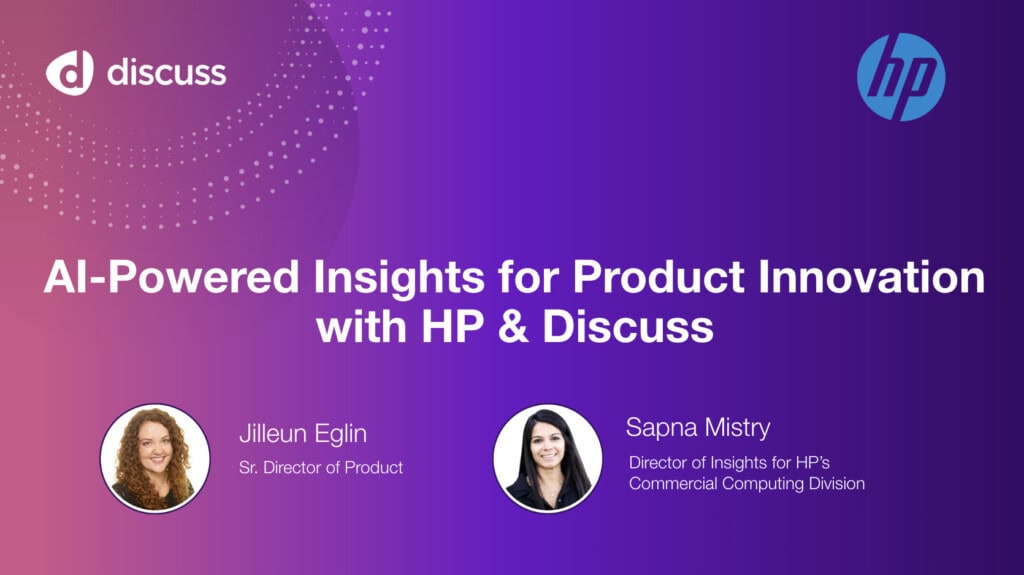 discuss

hp

AI-Powered Insights for Product Innovation with HP & Discuss

Jilleun Eglin
Sr. Director of Product

Sapna Mistry
Director of Insights for HP's Commercial Computing Division